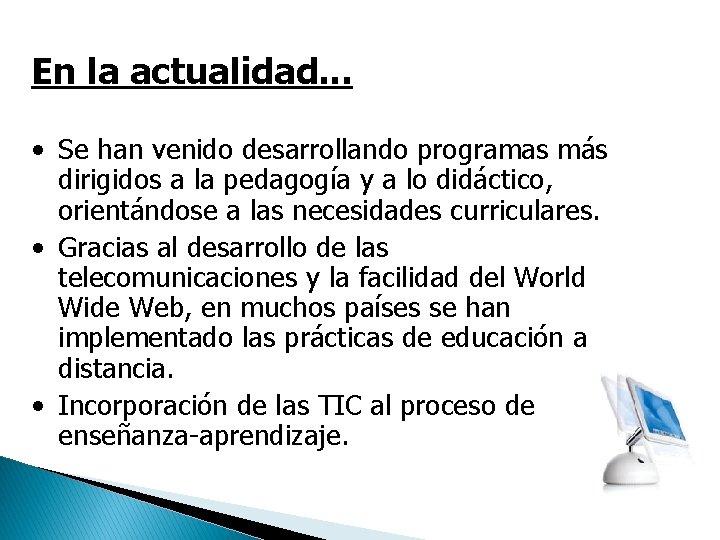 En la actualidad...

• Se han venido desarrollando programas más dirigidos a la pedagogía y a lo didáctico, orientándose a las necesidades curriculares.
• Gracias al desarrollo de las telecomunicaciones y la facilidad del World Wide Web, en muchos países se han implementado las prácticas de educación a distancia.
• Incorporación de las TIC al proceso de enseñanza-aprendizaje.